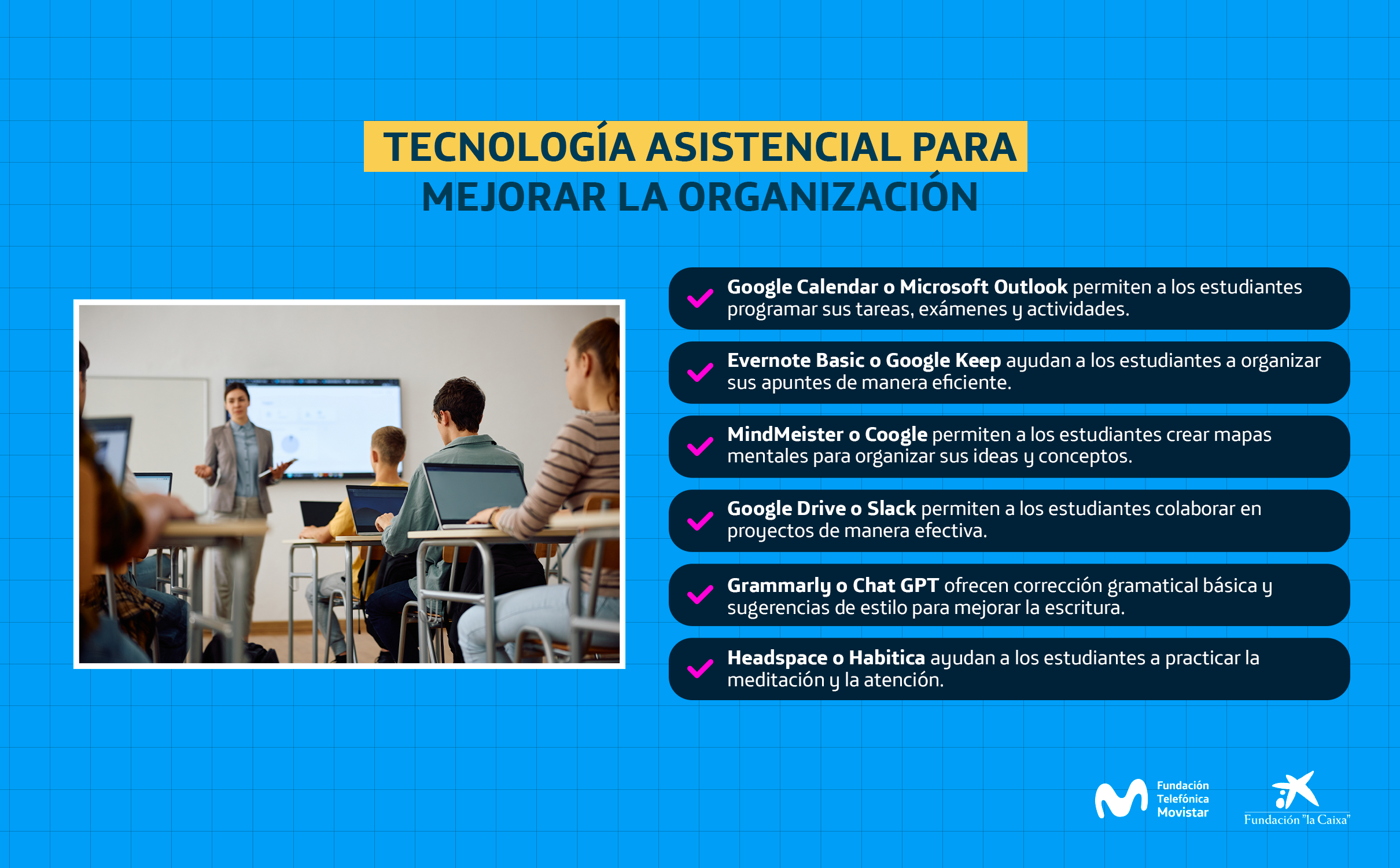 TECNOLOGÍA ASISTENCIAL PARA MEJORAR LA ORGANIZACIÓN

Google Calendar o Microsoft Outlook permiten a los estudiantes programar sus tareas, exámenes y actividades.

Evernote Basic o Google Keep ayudan a los estudiantes a organizar sus apuntes de manera eficiente.

MindMeister o Coogle permiten a los estudiantes crear mapas mentales para organizar sus ideas y conceptos.

Google Drive o Slack permiten a los estudiantes colaborar en proyectos de manera efectiva.

Grammarly o Chat GPT ofrecen corrección gramatical básica y sugerencias de estilo para mejorar la escritura.

Headspace o Habitica ayudan a los estudiantes a practicar la meditación y la atención.

Fundación Telefónica Movistar

Fundación "la Caixa"